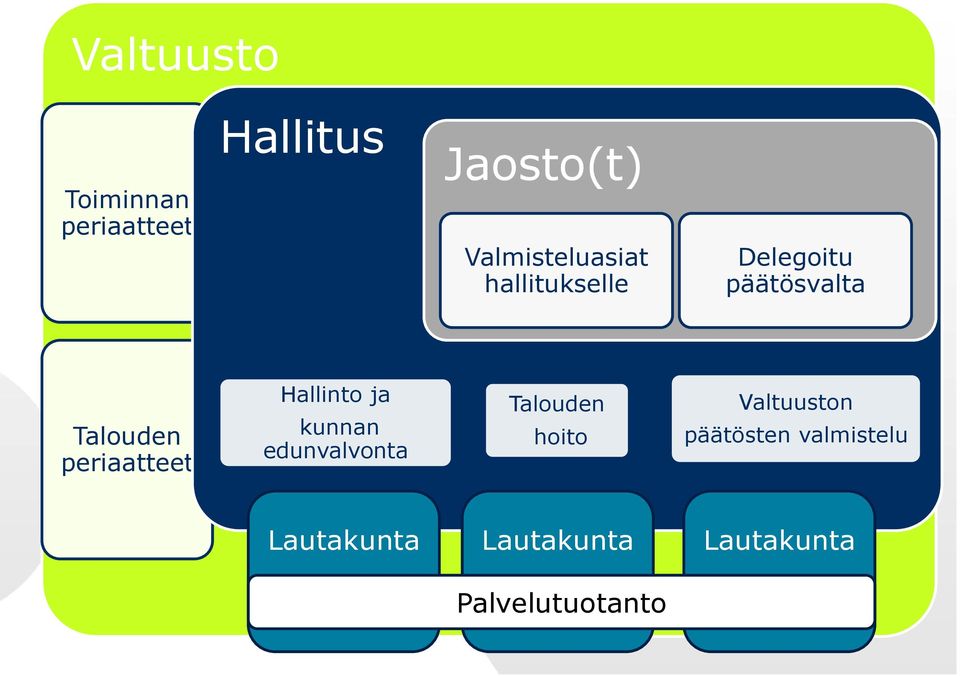 Valtuusto

Toiminnan periaatteet

Talouden periaatteet

Hallitus

Jaosto(t)

Valmisteluasiat hallitukselle

Delegoitu päätösvalta

Hallinto ja kunnan edunvalvonta

Talouden hoito

Valtuuston päätösten valmistelu

Lautakunta

Lautakunta

Lautakunta

Palvelutuotanto